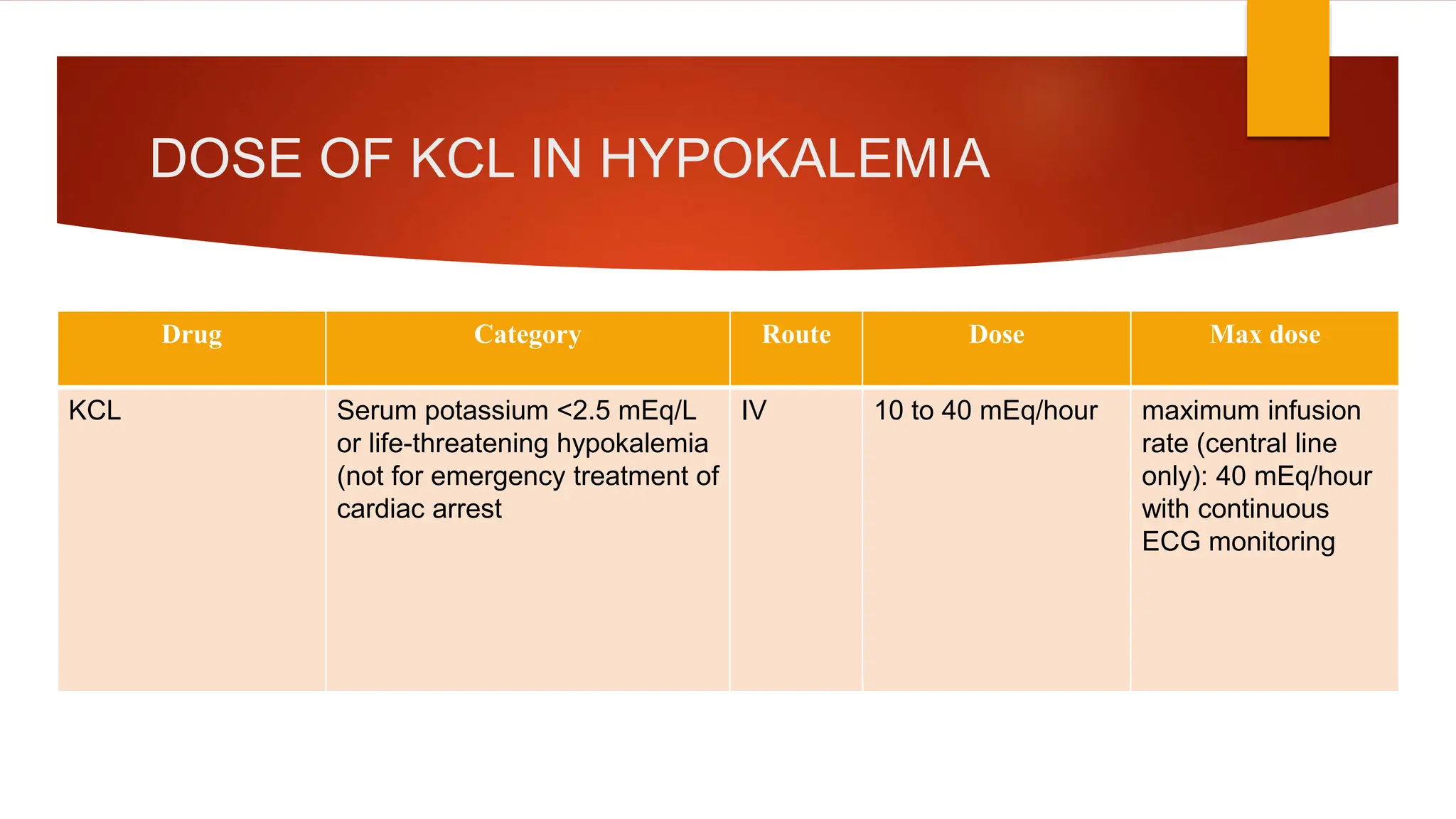 DOSE OF KCL IN HYPOKALEMIA

| Drug | Category | Route | Dose | Max dose |
|---|---|---|---|---|
| KCL | Serum potassium <2.5 mEq/L or life-threatening hypokalemia (not for emergency treatment of cardiac arrest | IV | 10 to 40 mEq/hour | maximum infusion rate (central line only): 40 mEq/hour with continuous ECG monitoring |